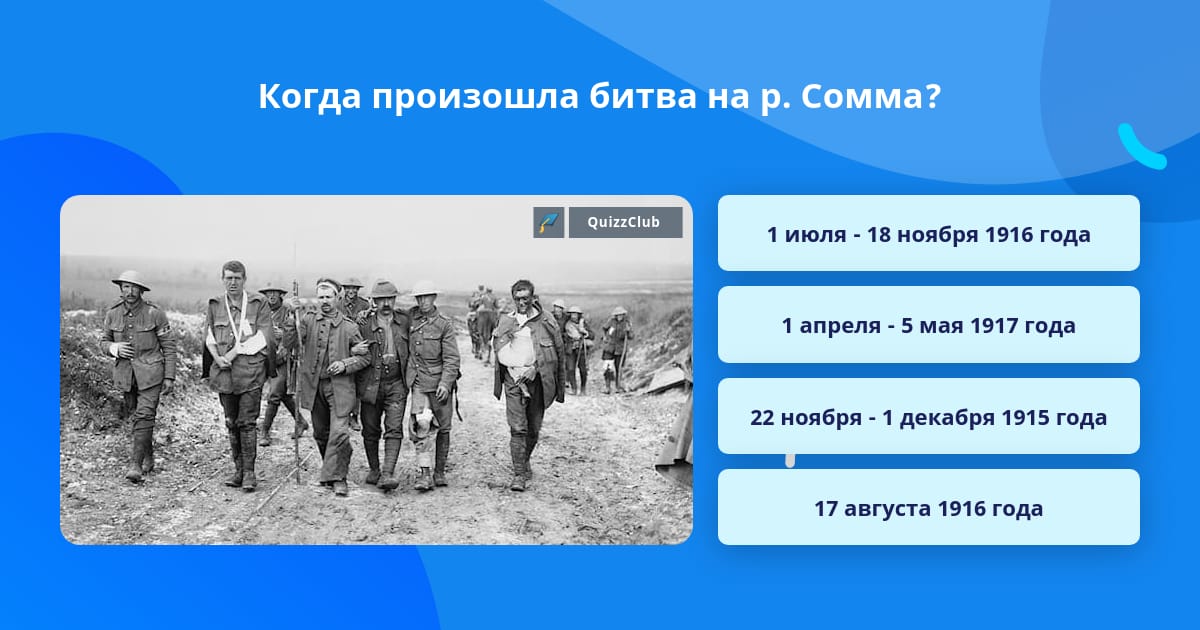 Когда произошла битва на р. Сомма?

QuizzClub

1 июля - 18 ноября 1916 года

1 апреля - 5 мая 1917 года

22 ноября - 1 декабря 1915 года

17 августа 1916 года